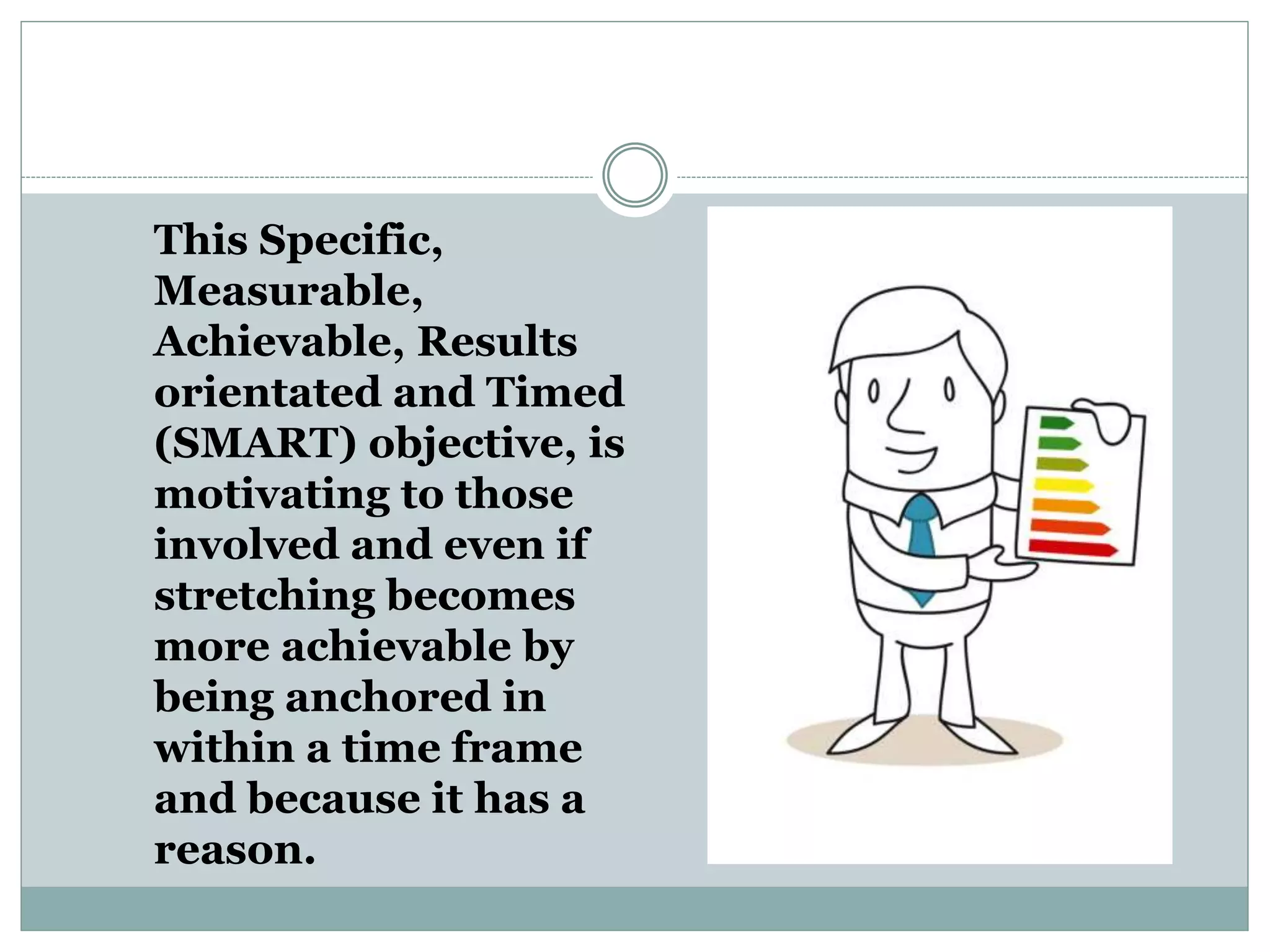 This Specific, Measurable, Achievable, Results orientated and Timed (SMART) objective, is motivating to those involved and even if stretching becomes more achievable by being anchored in within a time frame and because it has a reason.